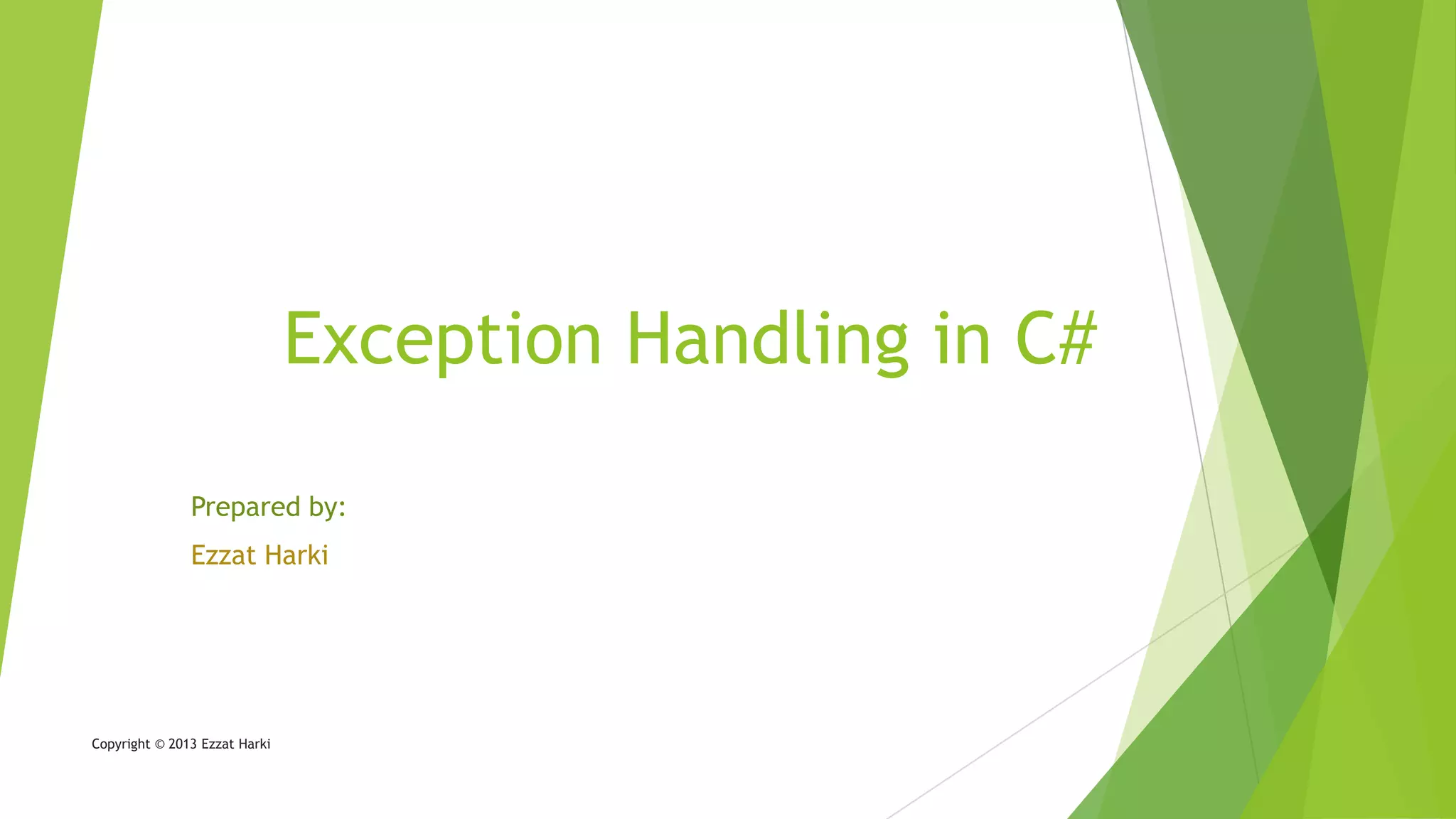 Exception Handling in C#

Prepared by:

Ezzat Harki

Copyright © 2013 Ezzat Harki